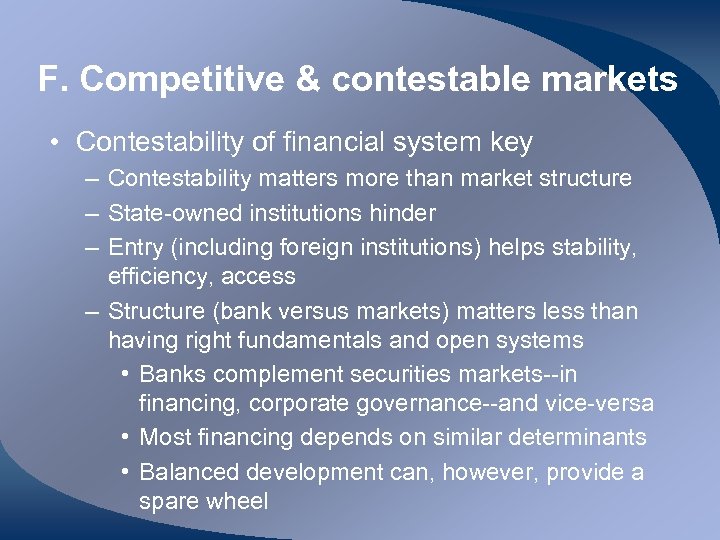 F. Competitive & contestable markets

• Contestability of financial system key
– Contestability matters more than market structure
– State-owned institutions hinder
– Entry (including foreign institutions) helps stability, efficiency, access
– Structure (bank versus markets) matters less than having right fundamentals and open systems
• Banks complement securities markets--in financing, corporate governance--and vice-versa
• Most financing depends on similar determinants
• Balanced development can, however, provide a spare wheel